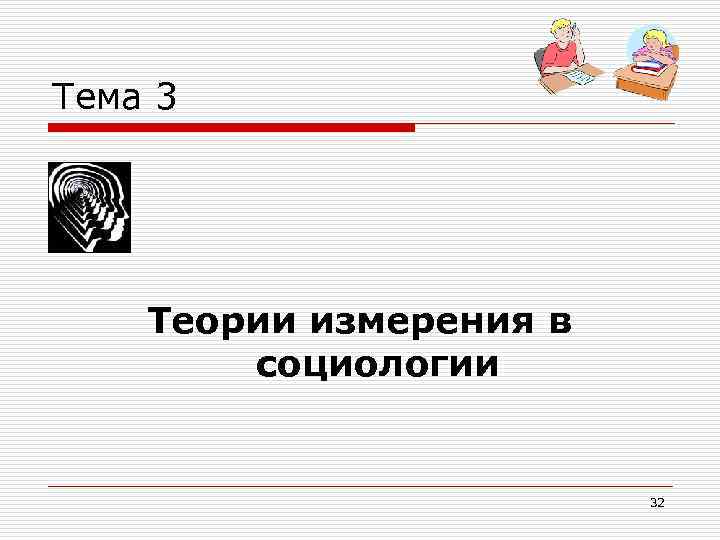 Тема 3

Теории измерения в социологии

32